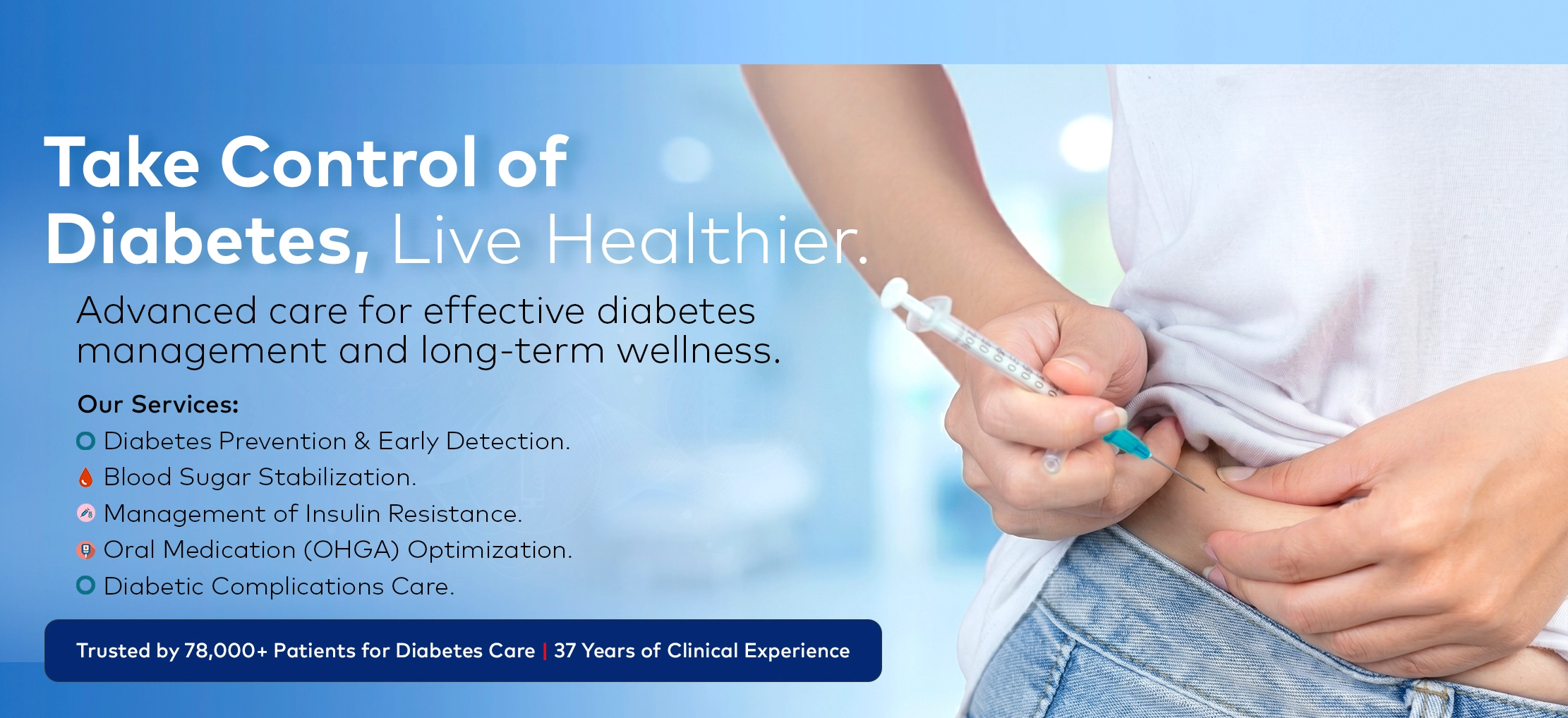 Take Control of Diabetes, Live Healthier.

Advanced care for effective diabetes management and long-term wellness.

Our Services:
Diabetes Prevention & Early Detection.
Blood Sugar Stabilization.
Management of Insulin Resistance.
Oral Medication (OHGA) Optimization.
Diabetic Complications Care.

Trusted by 78,000+ Patients for Diabetes Care | 37 Years of Clinical Experience